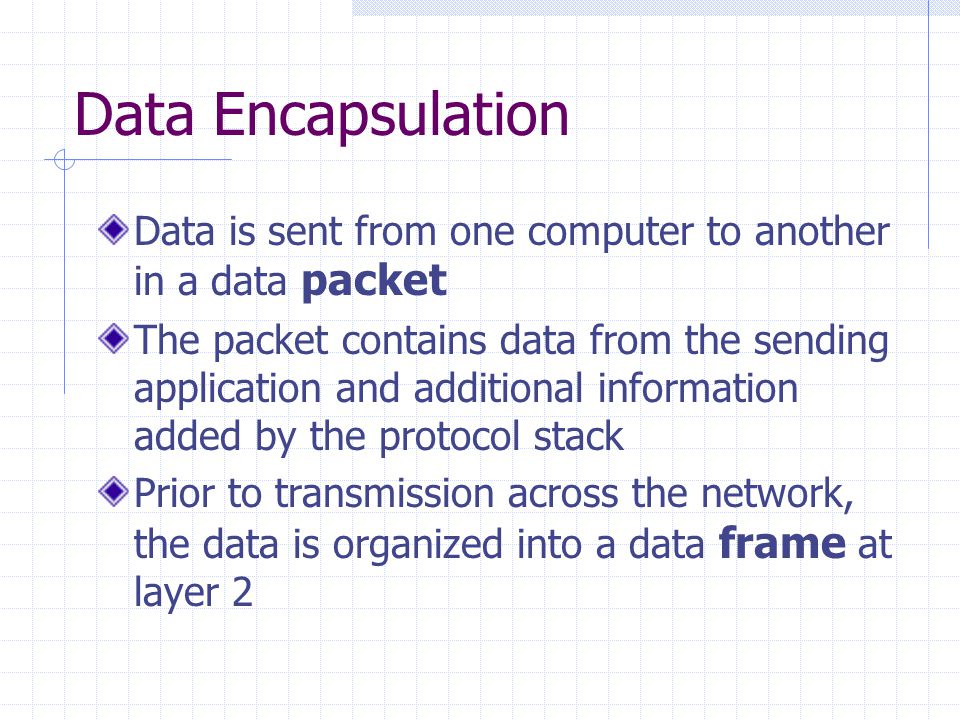 Data Encapsulation

Data is sent from one computer to another in a data packet

The packet contains data from the sending application and additional information added by the protocol stack

Prior to transmission across the network, the data is organized into a data frame at layer 2